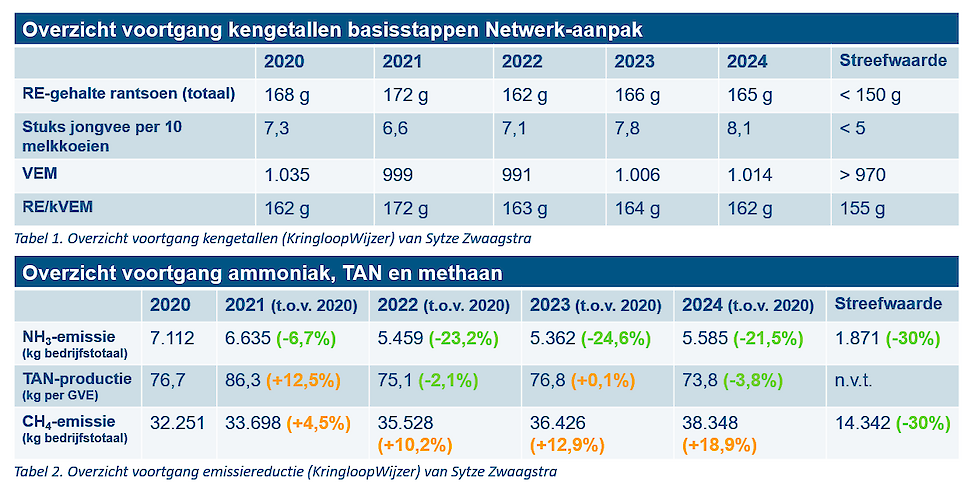 Overzicht voortgang kengetallen basisstappen Netwerk-aanpak

| | 2020 | 2021 | 2022 | 2023 | 2024 | Streefwaarde |
|---|---|---|---|---|---|---|
| RE-gehalte rantsoen (totaal) | 168 g | 172 g | 162 g | 166 g | 165 g | < 150 g |
| Stuks jongvee per 10 melkkoeien | 7,3 | 6,6 | 7,1 | 7,8 | 8,1 | < 5 |
| VEM | 1.035 | 999 | 991 | 1.006 | 1.014 | > 970 |
| RE/kVEM | 162 g | 172 g | 163 g | 164 g | 162 g | 155 g |

Tabel 1. Overzicht voortgang kengetallen (KringloopWijzer) van Sytze Zwaagstra

Overzicht voortgang ammoniak, TAN en methaan

| | 2020 | 2021 (t.o.v. 2020) | 2022 (t.o.v. 2020) | 2023 (t.o.v. 2020) | 2024 (t.o.v. 2020) | Streefwaarde |
|---|---|---|---|---|---|---|
| $NH_3$-emissie (kg bedrijfstotaal) | 7.112 | 6.635 (-6,7%) | 5.459 (-23,2%) | 5.362 (-24,6%) | 5.585 (-21,5%) | 1.871 (-30%) |
| TAN-productie (kg per GVE) | 76,7 | 86,3 (+12,5%) | 75,1 (-2,1%) | 76,8 (+0,1%) | 73,8 (-3,8%) | n.v.t. |
| $CH_4$-emissie (kg bedrijfstotaal) | 32.251 | 33.698 (+4,5%) | 35.528 (+10,2%) | 36.426 (+12,9%) | 38.348 (+18,9%) | 14.342 (-30%) |

Tabel 2. Overzicht voortgang emissiereductie (KringloopWijzer) van Sytze Zwaagstra